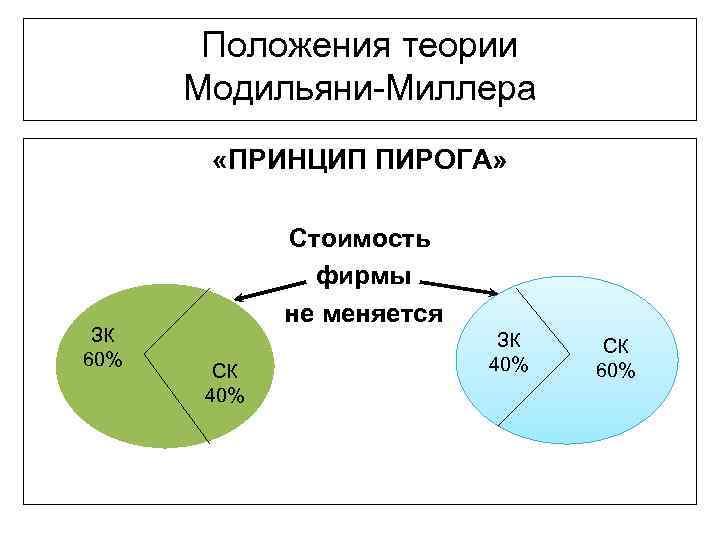 Положения теории Модильяни-Миллера

«ПРИНЦИП ПИРОГА»

Стоимость фирмы не меняется

ЗК 60%

СК 40%

ЗК 40%

СК 60%